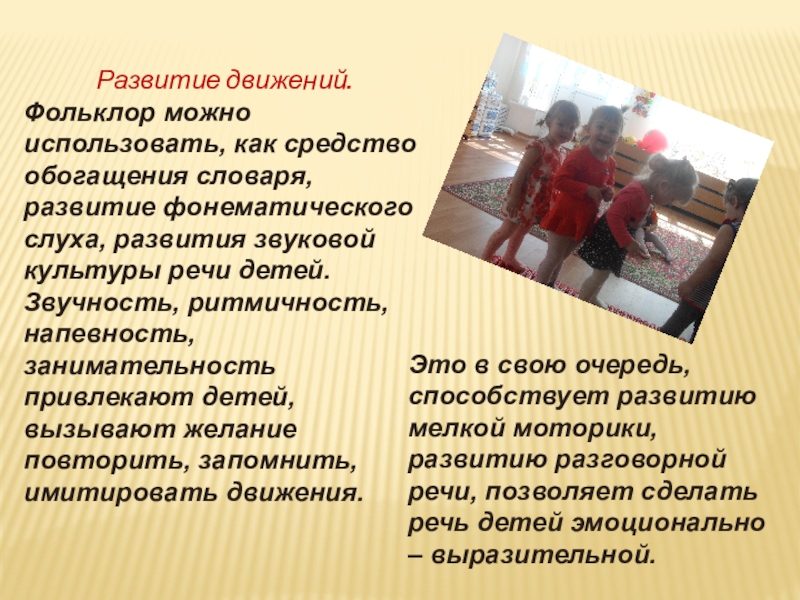 Развитие движений.
Фольклор можно использовать, как средство обогащения словаря, развитие фонематического слуха, развития звуковой культуры речи детей. Звучность, ритмичность, напевность, занимательность привлекают детей, вызывают желание повторить, запомнить, имитировать движения.

Это в свою очередь, способствует развитию мелкой моторики, развитию разговорной речи, позволяет сделать речь детей эмоционально – выразительной.